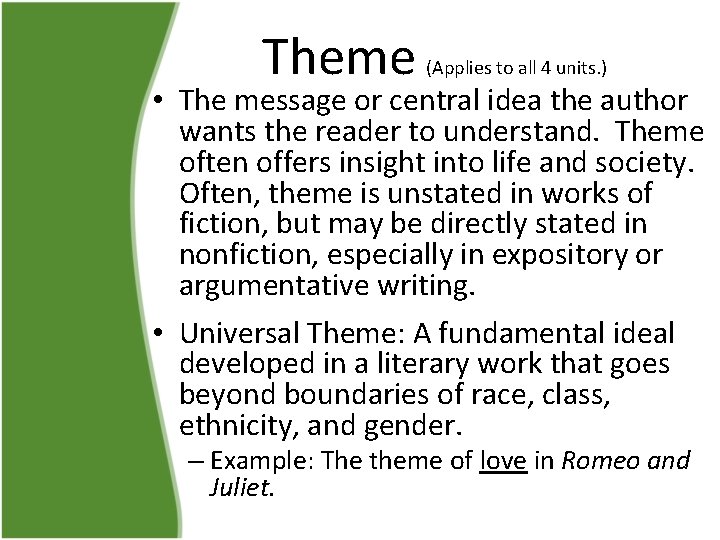 Theme (Applies to all 4 units.)

• The message or central idea the author wants the reader to understand. Theme often offers insight into life and society. Often, theme is unstated in works of fiction, but may be directly stated in nonfiction, especially in expository or argumentative writing.

• Universal Theme: A fundamental ideal developed in a literary work that goes beyond boundaries of race, class, ethnicity, and gender.

– Example: The theme of love in Romeo and Juliet.